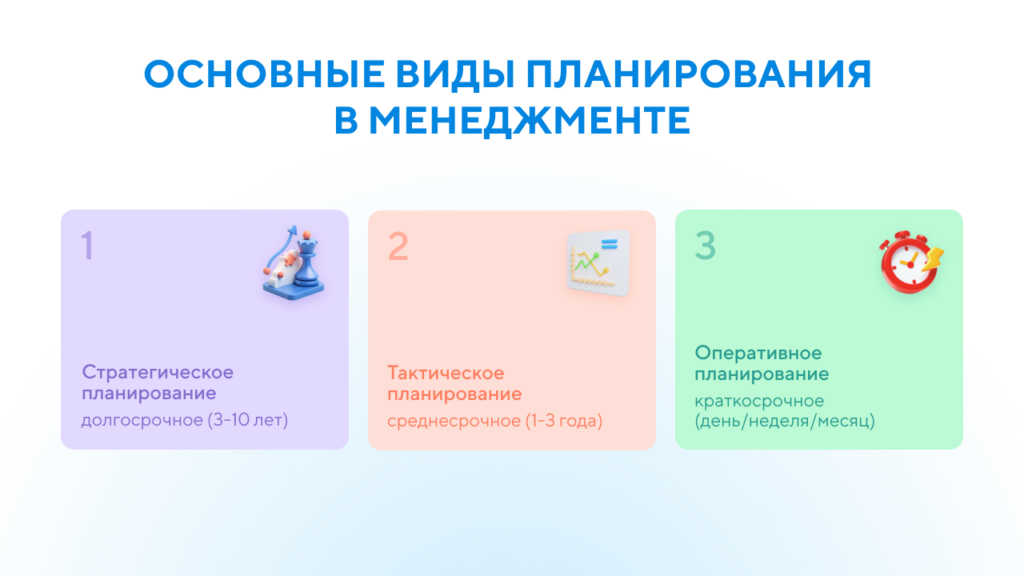 ОСНОВНЫЕ ВИДЫ ПЛАНИРОВАНИЯ В МЕНЕДЖМЕНТЕ

1

Стратегическое планирование

долгосрочное (3-10 лет)

2

Тактическое планирование

среднесрочное (1-3 года)

3

Оперативное планирование

краткосрочное (день/неделя/месяц)